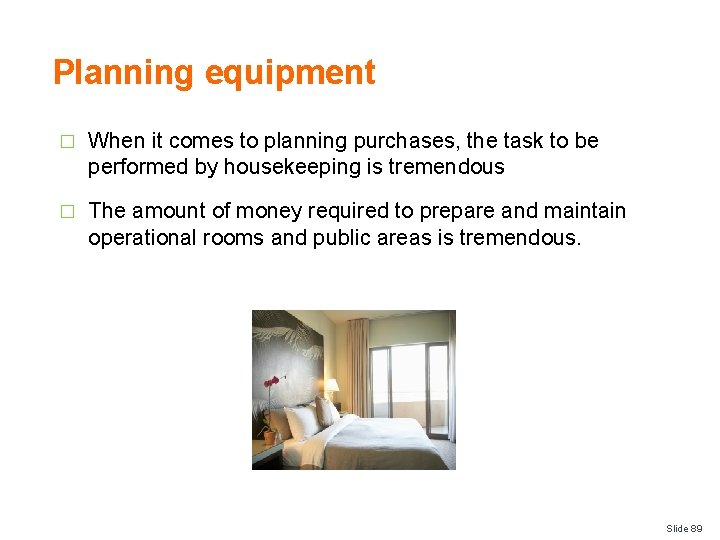 Planning equipment

□ When it comes to planning purchases, the task to be performed by housekeeping is tremendous

□ The amount of money required to prepare and maintain operational rooms and public areas is tremendous.

Slide 89